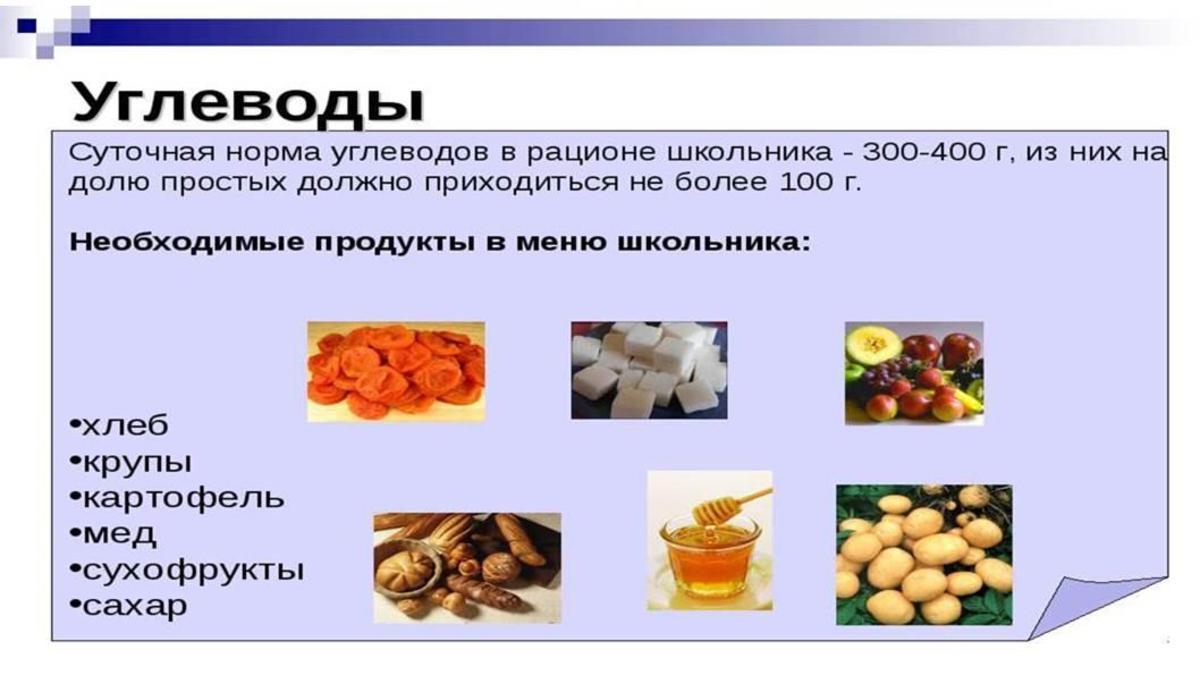 Углеводы

Суточная норма углеводов в рационе школьника - 300-400 г, из них на долю простых должно приходиться не более 100 г.

Необходимые продукты в меню школьника:

•хлеб
•крупы
•картофель
•мед
•сухофрукты
•сахар